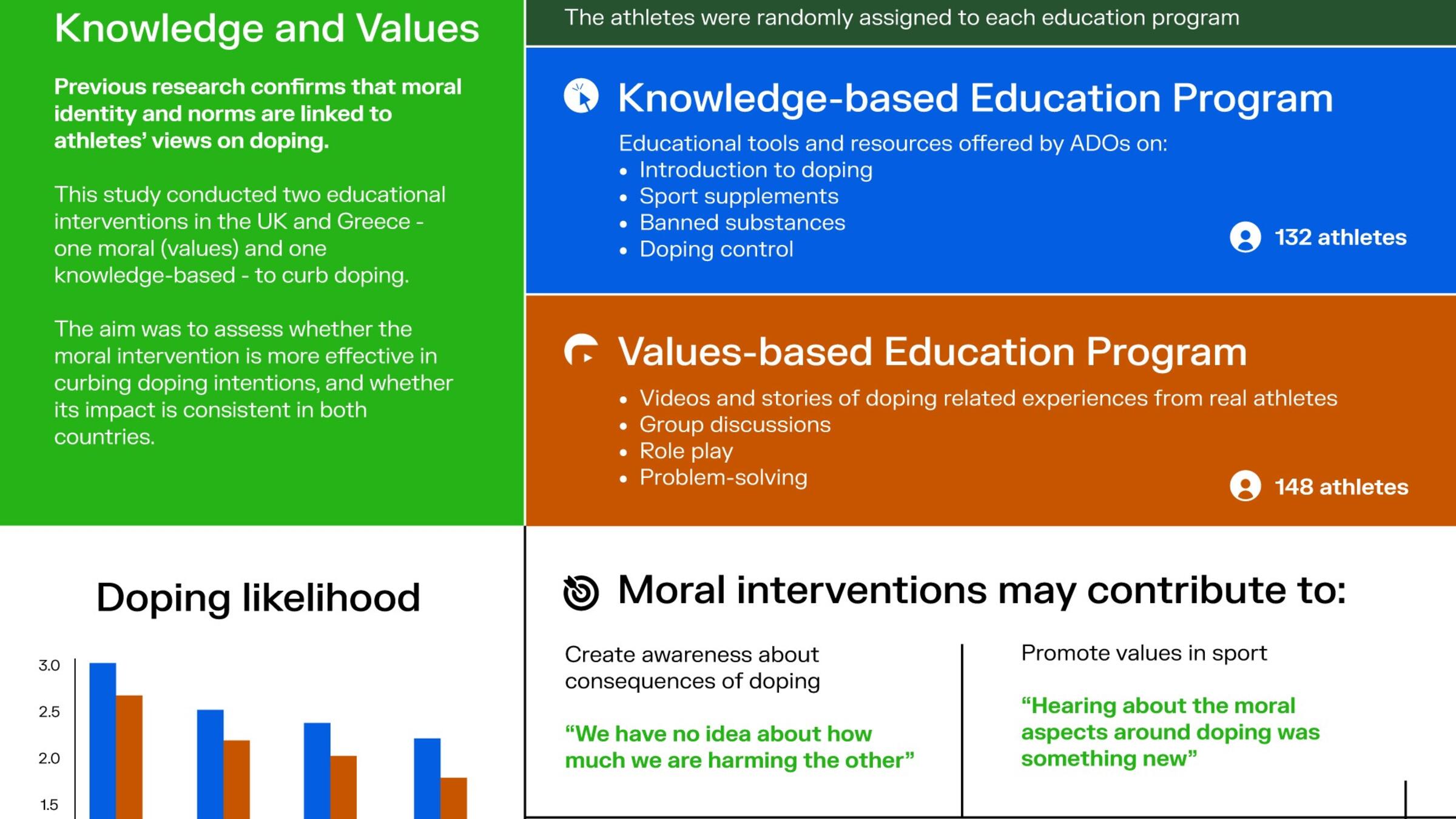 Knowledge and Values

Previous research confirms that moral identity and norms are linked to athletes' views on doping.

This study conducted two educational interventions in the UK and Greece - one moral (values) and one knowledge-based - to curb doping.

The aim was to assess whether the moral intervention is more effective in curbing doping intentions, and whether its impact is consistent in both countries.

The athletes were randomly assigned to each education program

Knowledge-based Education Program

Educational tools and resources offered by ADOs on:
• Introduction to doping
• Sport supplements
• Banned substances
• Doping control

132 athletes

Values-based Education Program

• Videos and stories of doping related experiences from real athletes
• Group discussions
• Role play
• Problem-solving

148 athletes

Doping likelihood

3.0
2.5
2.0
1.5

Moral interventions may contribute to:

Create awareness about consequences of doping

"We have no idea about how much we are harming the other"

Promote values in sport

"Hearing about the moral aspects around doping was something new"